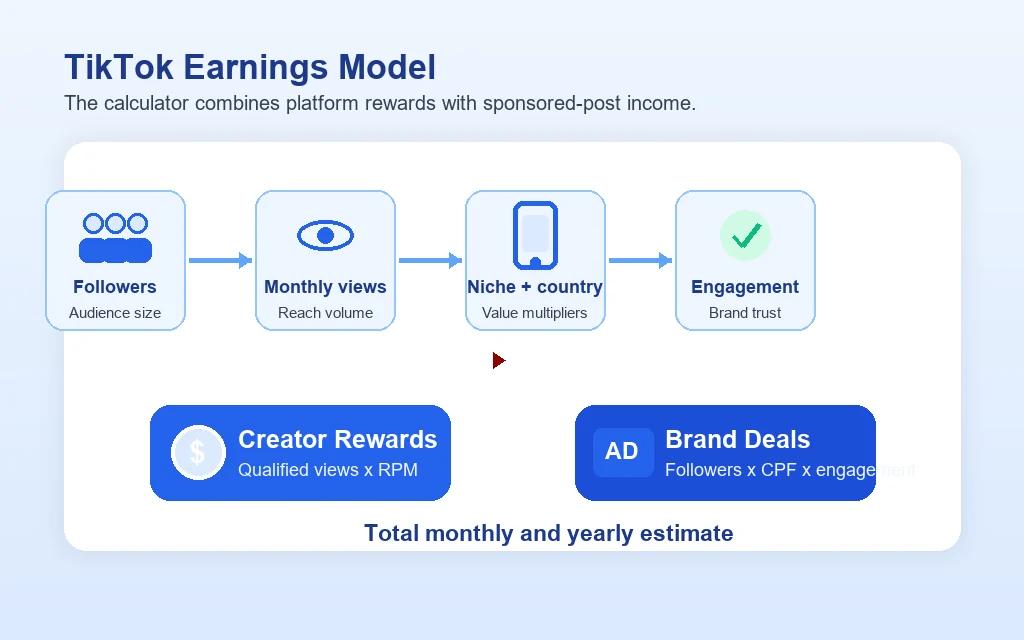 TikTok Earnings Model

The calculator combines platform rewards with sponsored-post income.

Followers
Audience size

Monthly views
Reach volume

Niche + country
Value multipliers

Engagement
Brand trust

$

Creator Rewards
Qualified views x RPM

AD

Brand Deals
Followers x CPF x engagement

Total monthly and yearly estimate